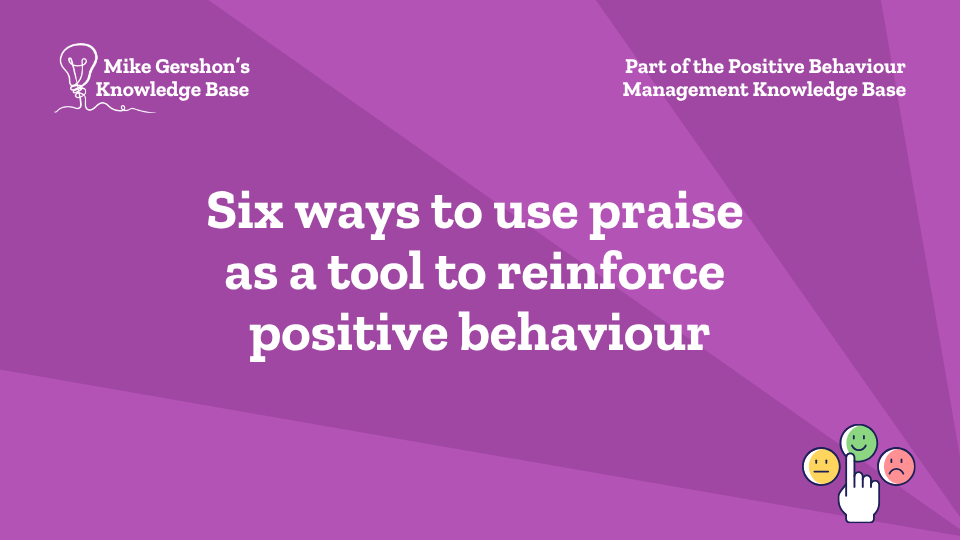 Mike Gershon's Knowledge Base

Part of the Positive Behaviour Management Knowledge Base

Six ways to use praise as a tool to reinforce positive behaviour